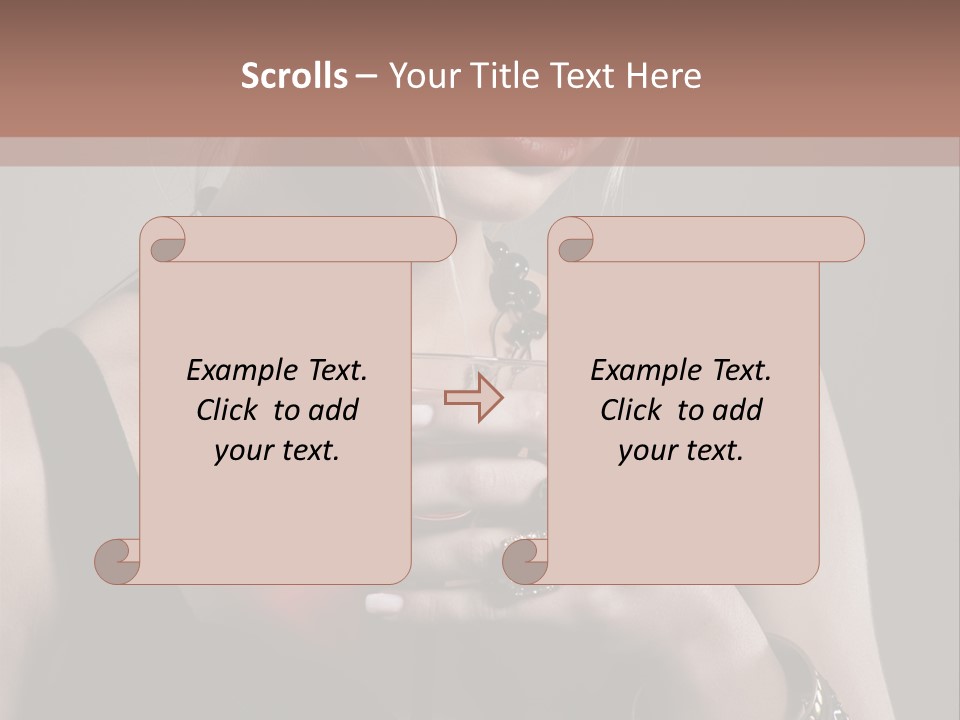 Scrolls – Your Title Text Here

Example Text. Click to add your text.

Example Text. Click to add your text.